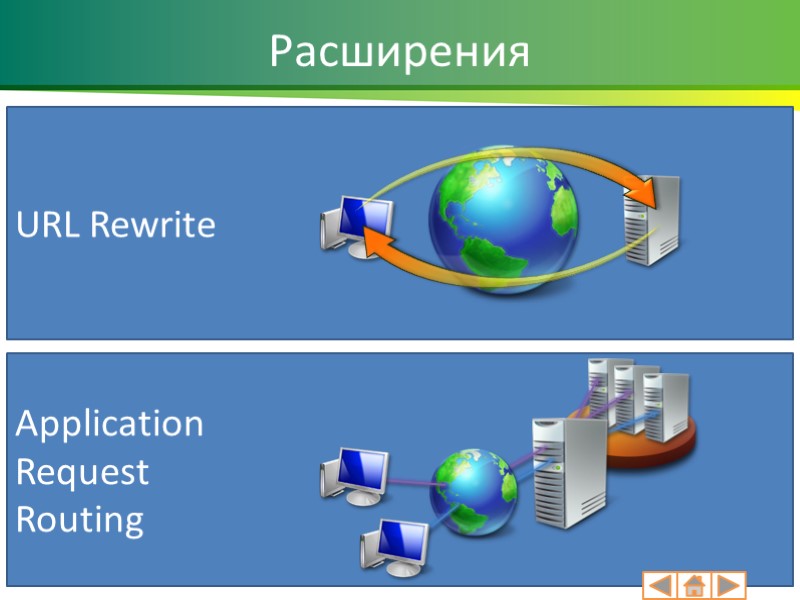 Расширения

URL Rewrite

Application Request Routing